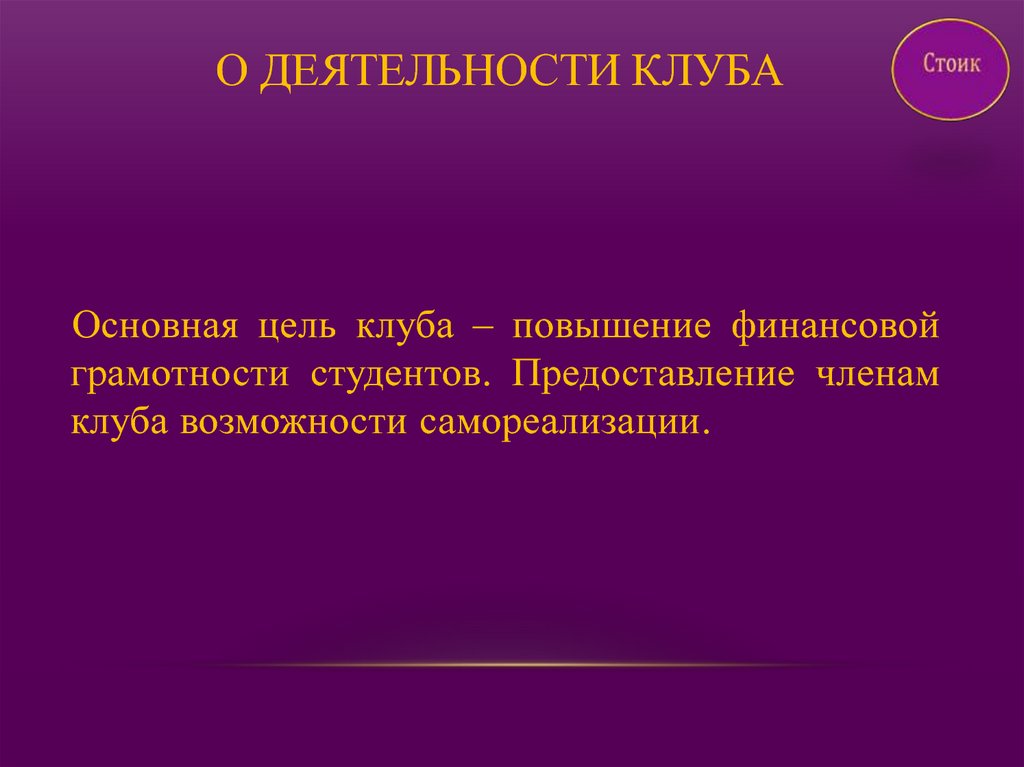 О ДЕЯТЕЛЬНОСТИ КЛУБА

Стоик

Основная цель клуба – повышение финансовой грамотности студентов. Предоставление членам клуба возможности самореализации.